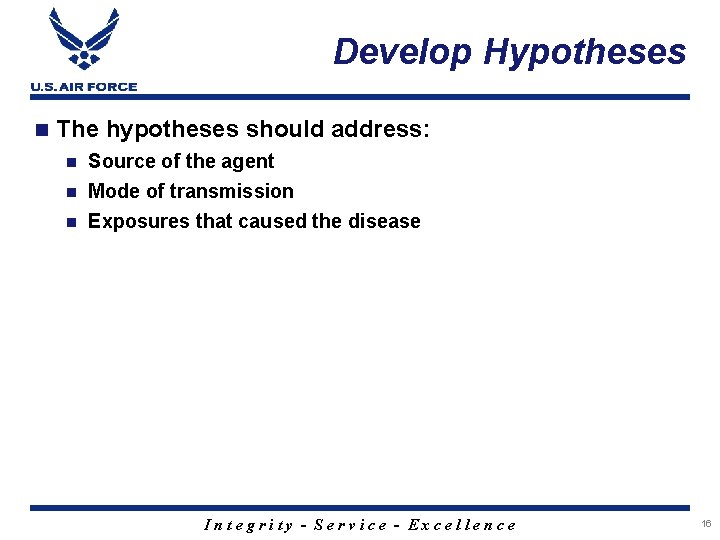 U.S. AIR FORCE

Develop Hypotheses

The hypotheses should address:

Source of the agent

Mode of transmission

Exposures that caused the disease

Integrity - Service - Excellence

16